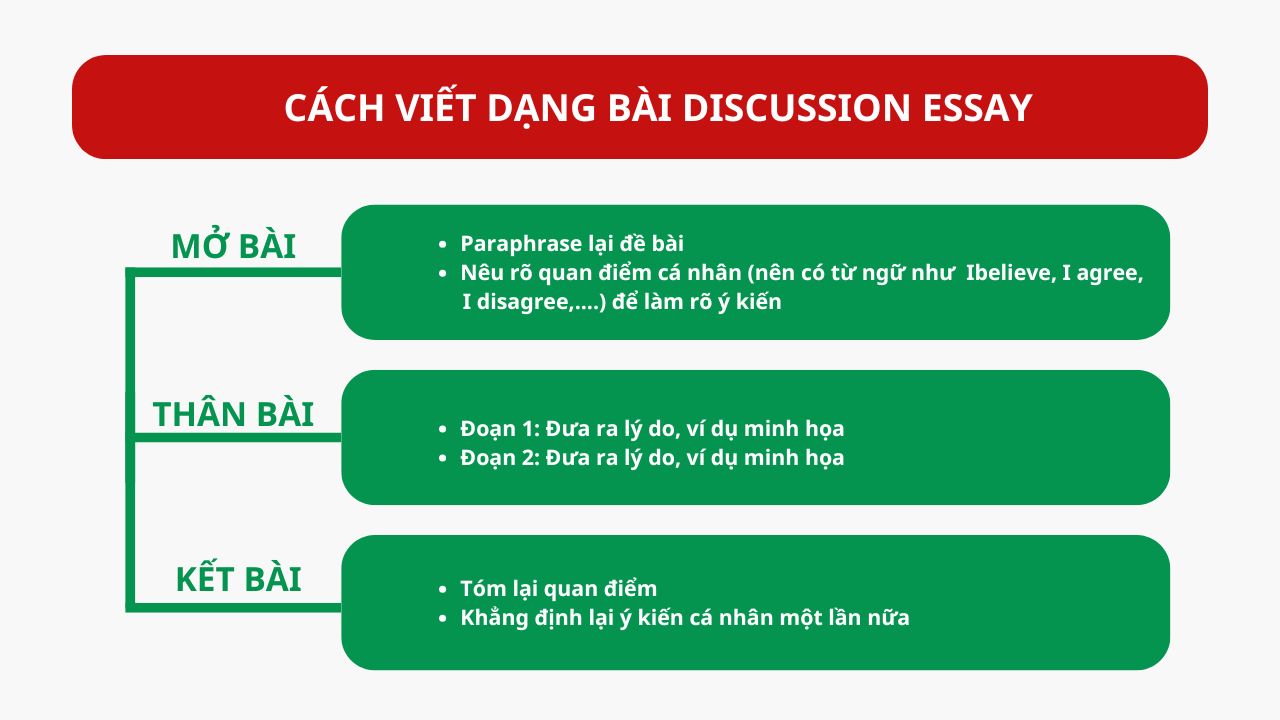 CÁCH VIẾT DẠNG BÀI DISCUSSION ESSAY

MỞ BÀI

- Paraphrase lại đề bài
- Nêu rõ quan điểm cá nhân (nên có từ ngữ như  Ibelieve, I agree, I disagree,....) để làm rõ ý kiến

THÂN BÀI

- Đoạn 1: Đưa ra lý do, ví dụ minh họa
- Đoạn 2: Đưa ra lý do, ví dụ minh họa

KẾT BÀI

- Tóm lại quan điểm
- Khẳng định lại ý kiến cá nhân một lần nữa